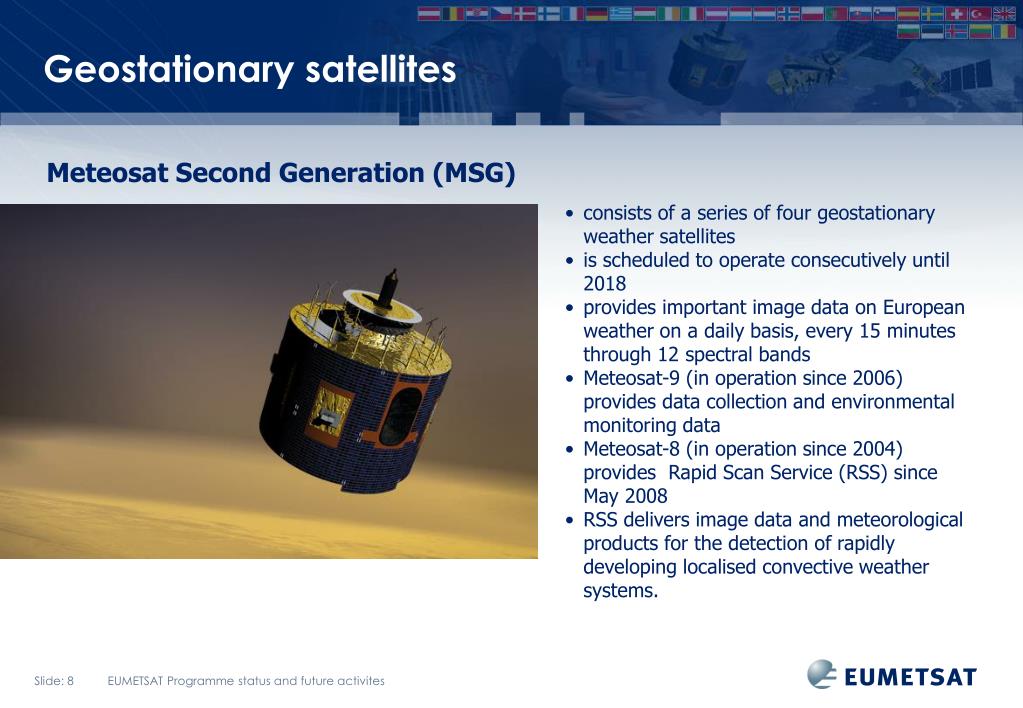 Geostationary satellites

Meteosat Second Generation (MSG)

• consists of a series of four geostationary weather satellites
• is scheduled to operate consecutively until 2018
• provides important image data on European weather on a daily basis, every 15 minutes through 12 spectral bands
• Meteosat-9 (in operation since 2006) provides data collection and environmental monitoring data
• Meteosat-8 (in operation since 2004) provides Rapid Scan Service (RSS) since May 2008
• RSS delivers image data and meteorological products for the detection of rapidly developing localised convective weather systems.

Slide: 8 EUMETSAT Programme status and future activites

EUMETSAT